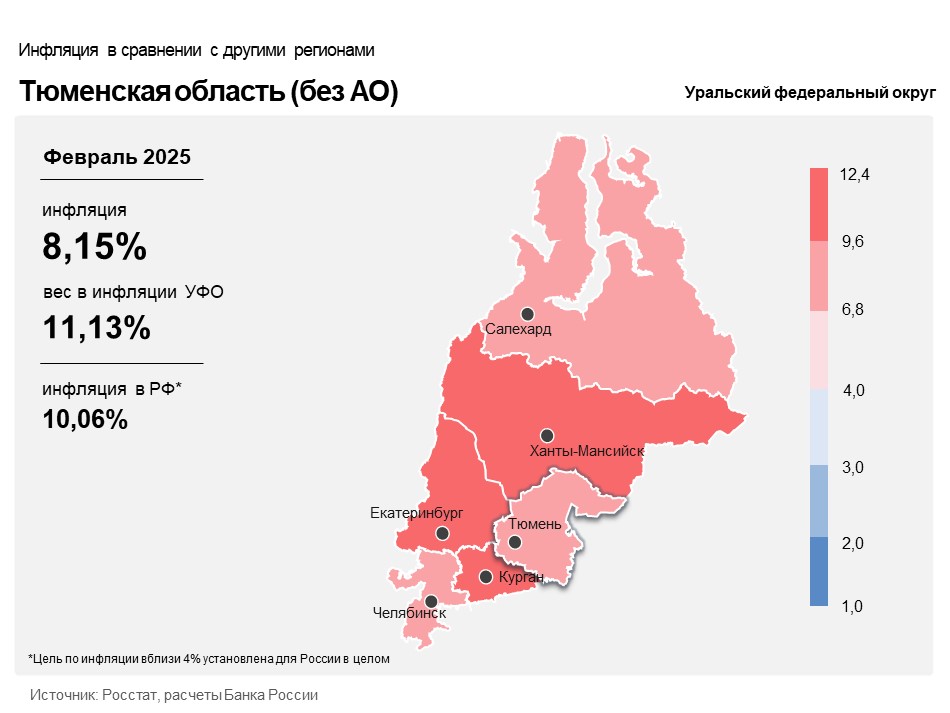 Инфляция в сравнении с другими регионами

Тюменская область (без АО)

Уральский федеральный округ

Февраль 2025

инфляция

8,15%

вес в инфляции УФО

11,13%

инфляция в РФ*

10,06%

Салехард

Ханты-Мансийск

Екатеринбург

Тюмень

Курган

Челябинск

12,4

9,6

6,8

4,0

3,0

2,0

1,0

*Цель по инфляции вблизи 4% установлена для России в целом

Источник: Росстат, расчеты Банка России